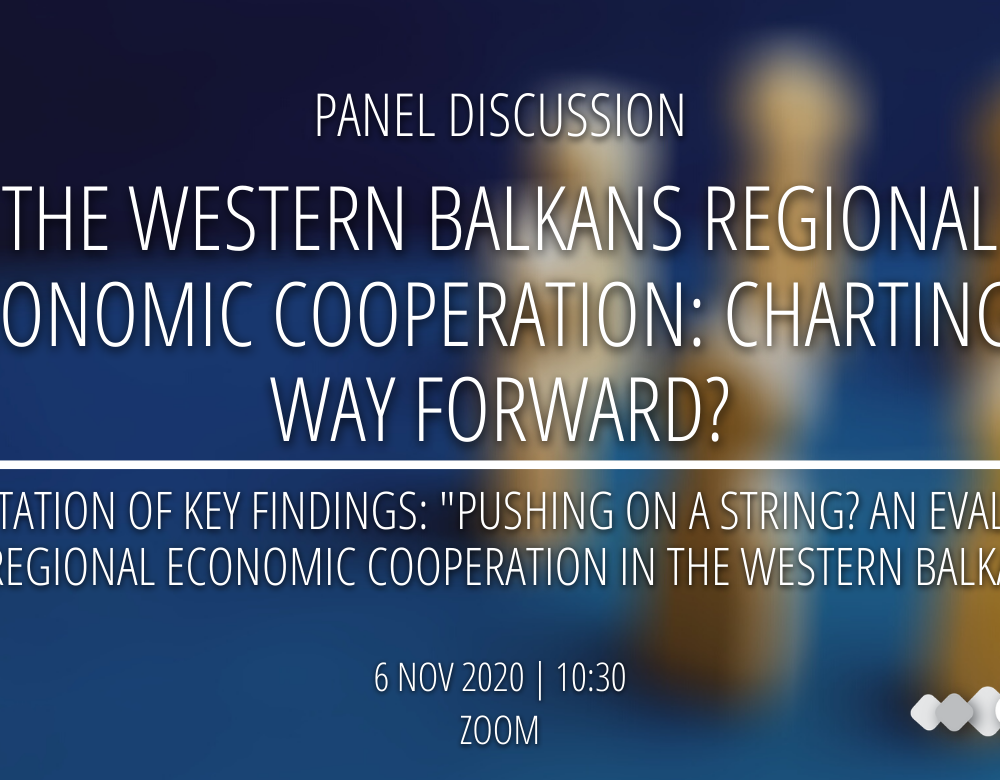 PANEL DISCUSSION

THE WESTERN BALKANS REGIONAL
ONOMIC COOPERATION: CHARTING
WAY FORWARD?

TATION OF KEY FINDINGS: "PUSHING ON A STRING? AN EVAL
REGIONAL ECONOMIC COOPERATION IN THE WESTERN BALKA

6 NOV 2020 | 10:30
ZOOM